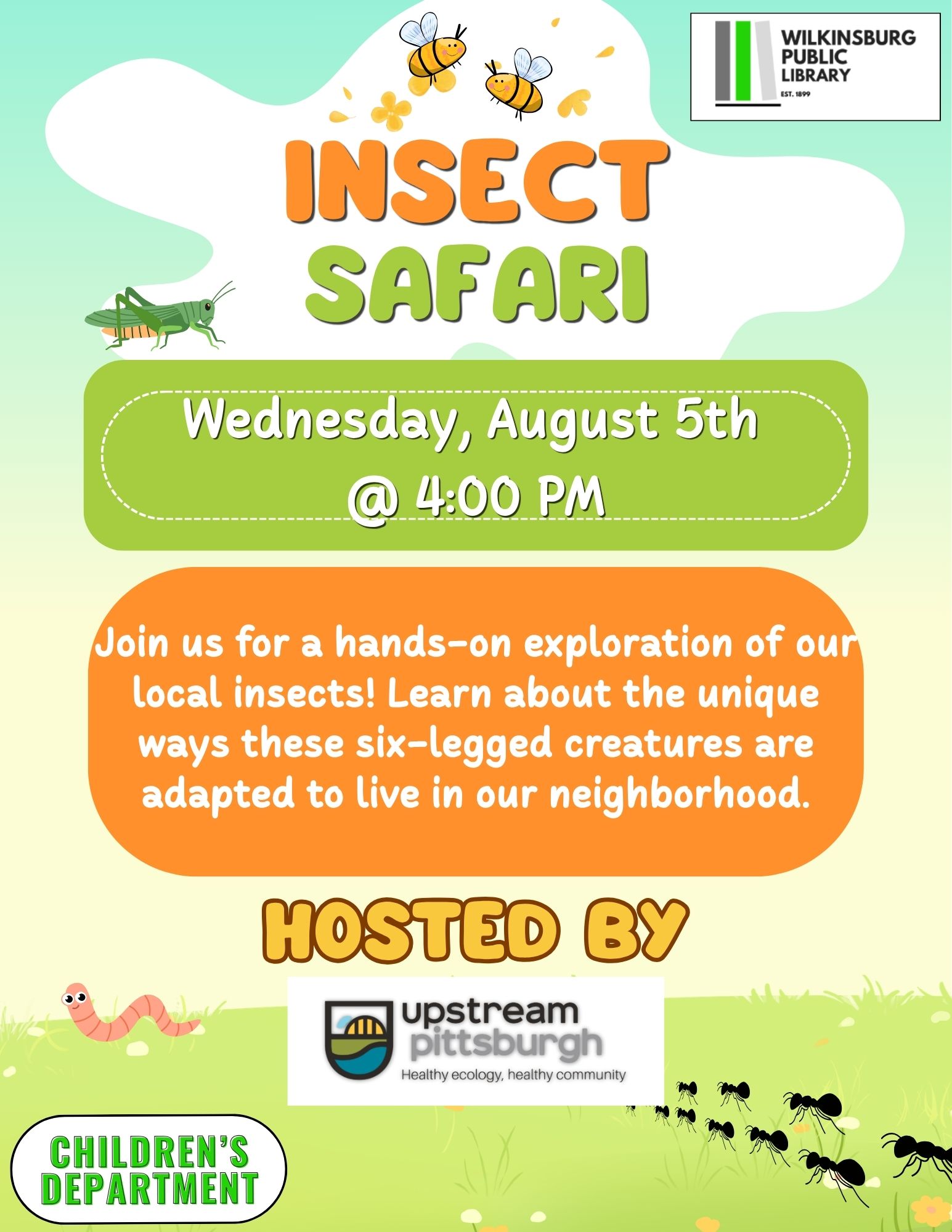 WILKINSBURG PUBLIC LIBRARY
EST. 1899

INSECT SAFARI

Wednesday, August 5th
@ 4:00 PM

Join us for a hands-on exploration of our local insects! Learn about the unique ways these six-legged creatures are adapted to live in our neighborhood.

HOSTED BY

upstream pittsburgh
Healthy ecology, healthy community

CHILDREN'S DEPARTMENT